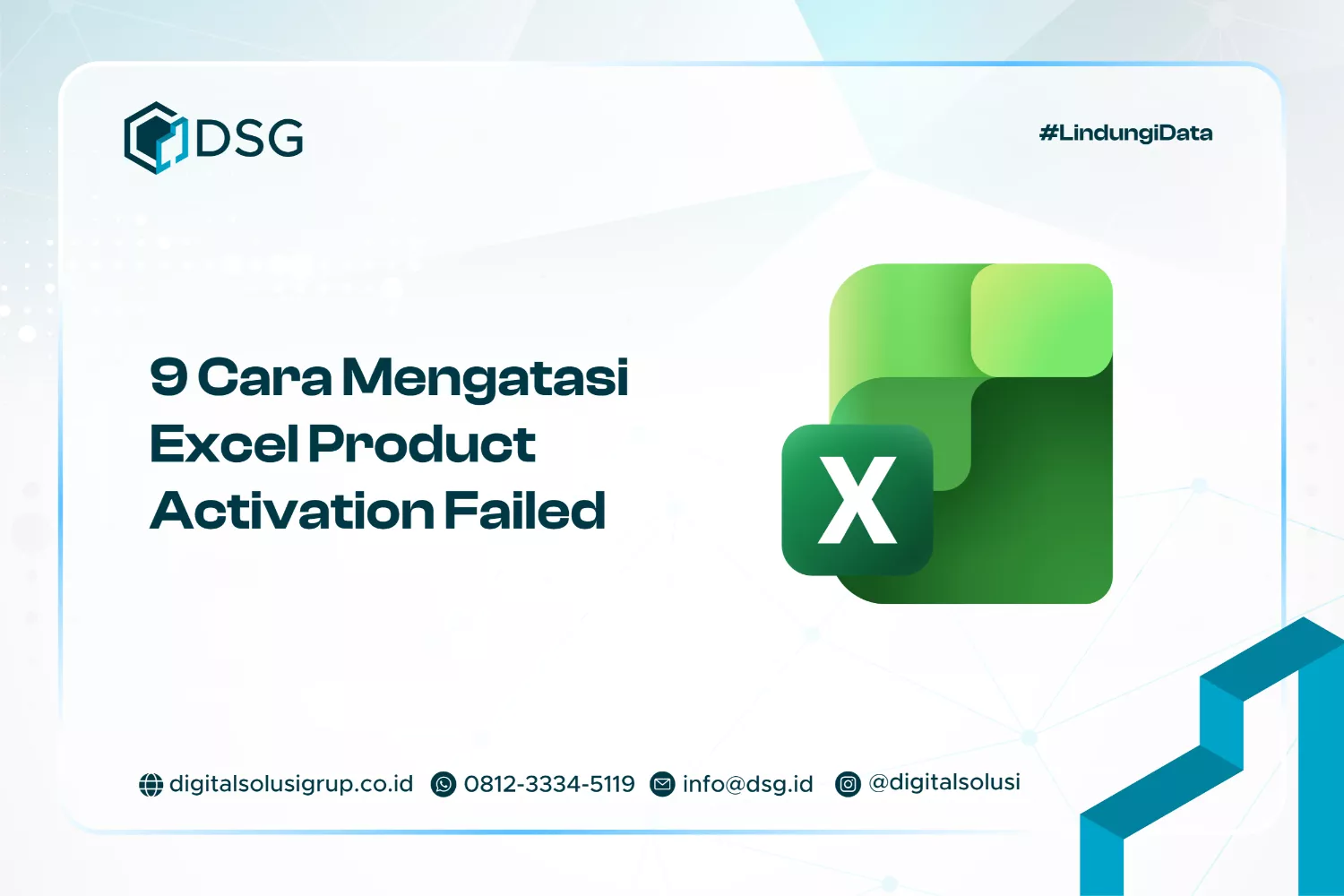 DSG

#LindungiData

9 Cara Mengatasi Excel Product Activation Failed

X

digitalsolusigrup.co.id 0812-3334-5119 info@dsg.id @digitalsolusi